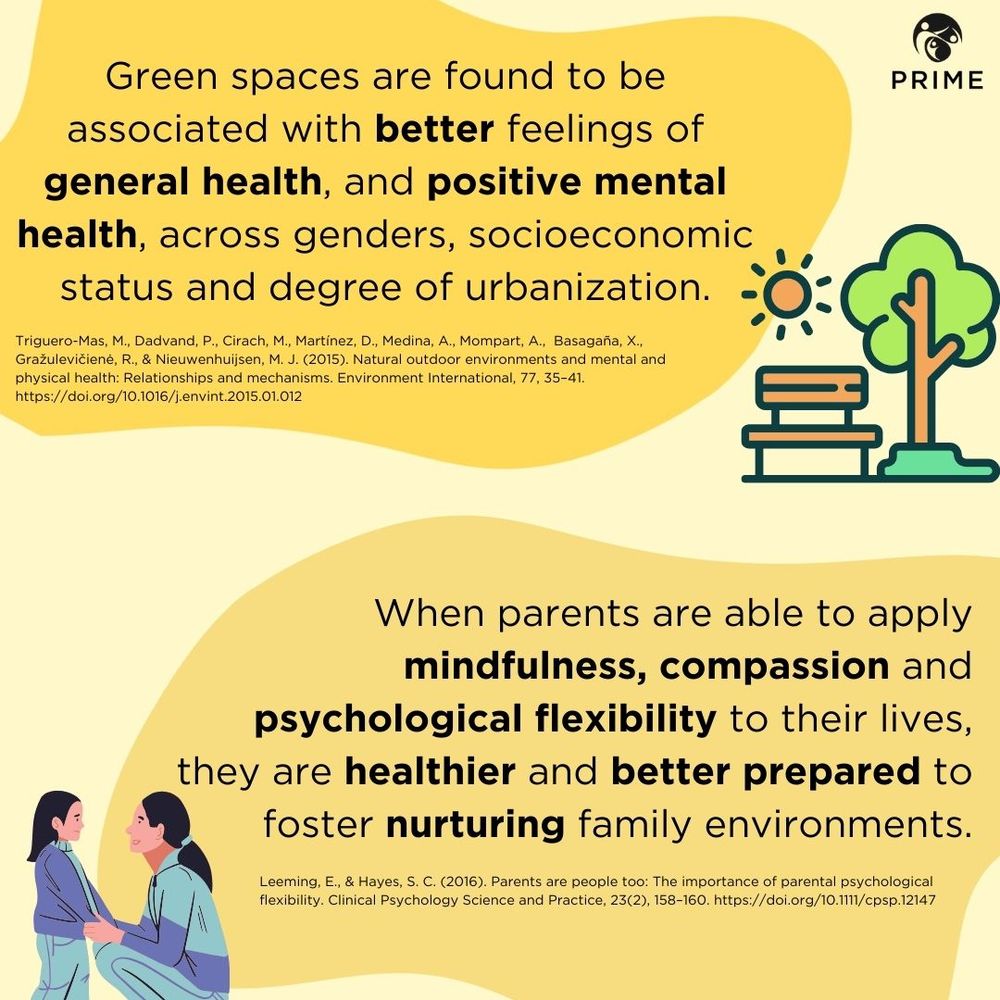 PRIME

Green spaces are found to be associated with better feelings of general health, and positive mental health, across genders, socioeconomic status and degree of urbanization.

Triguero-Mas, M., Dadvand, P., Cirach, M., Martínez, D., Medina, A., Mompart, A., Basagaña, X., Gražulevičienė, R., & Nieuwenhuijsen, M. J. (2015). Natural outdoor environments and mental and physical health: Relationships and mechanisms. Environment International, 77, 35–41. https://doi.org/10.1016/j.envint.2015.01.012

When parents are able to apply mindfulness, compassion and psychological flexibility to their lives, they are healthier and better prepared to foster nurturing family environments.

Leeming, E., & Hayes, S. C. (2016). Parents are people too: The importance of parental psychological flexibility. Clinical Psychology Science and Practice, 23(2), 158–160. https://doi.org/10.1111/cpsp.12147